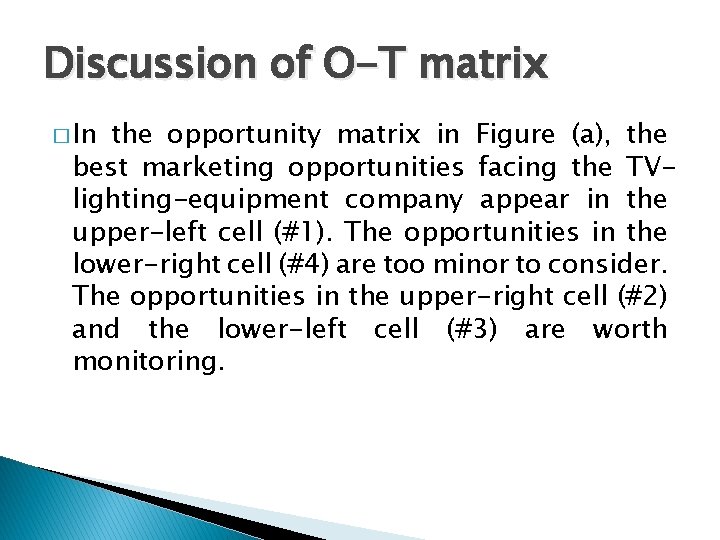 Discussion of O-T matrix

□ In the opportunity matrix in Figure (a), the best marketing opportunities facing the TV-lighting-equipment company appear in the upper-left cell (#1). The opportunities in the lower-right cell (#4) are too minor to consider. The opportunities in the upper-right cell (#2) and the lower-left cell (#3) are worth monitoring.